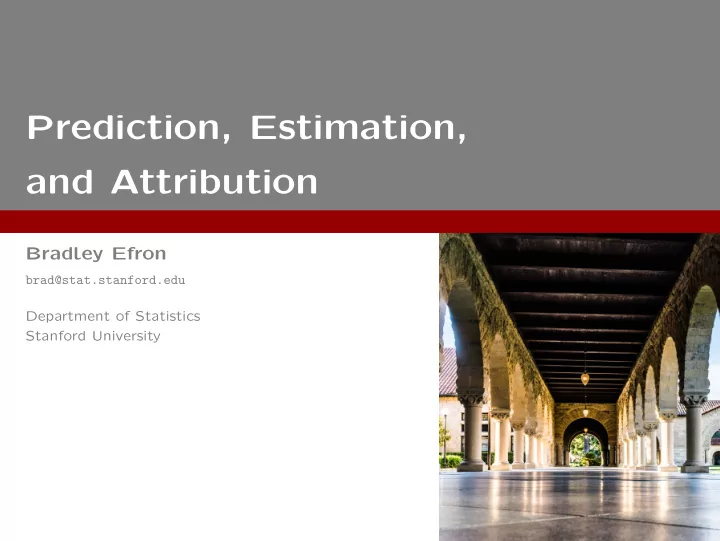 Prediction, Estimation, and Attribution

Bradley Efron

brad@stat.stanford.edu

Department of Statistics
Stanford University